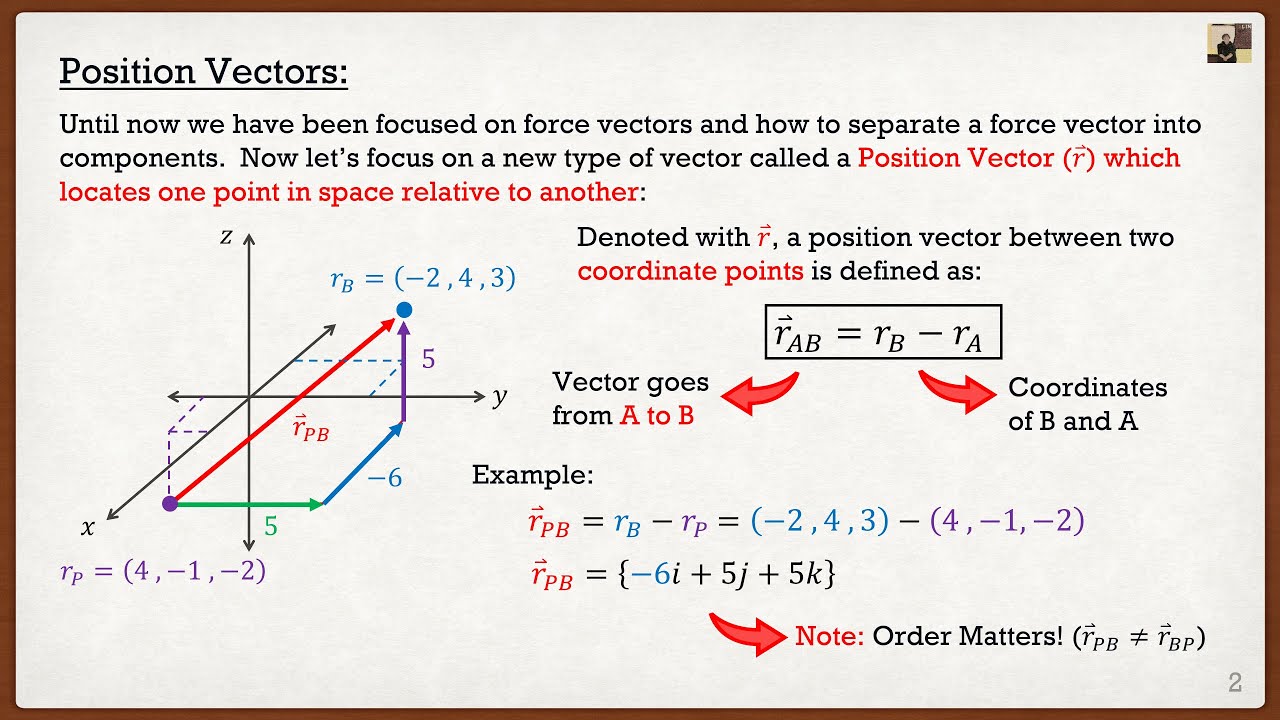 Position Vectors:

Until now we have been focused on force vectors and how to separate a force vector into components. Now let's focus on a new type of vector called a Position Vector ($\vec{r}$) which locates one point in space relative to another:

$z$

$r_B = (-2, 4, 3)$

5

$y$

$\vec{r}_{PB}$

$-6$

$x$

5

$r_P = (4, -1, -2)$

Denoted with $\vec{r}$, a position vector between two coordinate points is defined as:

$\vec{r}_{AB} = r_B - r_A$

Vector goes from A to B

Coordinates of B and A

Example:

$\vec{r}_{PB} = r_B - r_P = (-2, 4, 3) - (4, -1, -2)$

$\vec{r}_{PB} = \{-6i + 5j + 5k\}$

Note: Order Matters! ($\vec{r}_{PB} \neq \vec{r}_{BP}$)

2